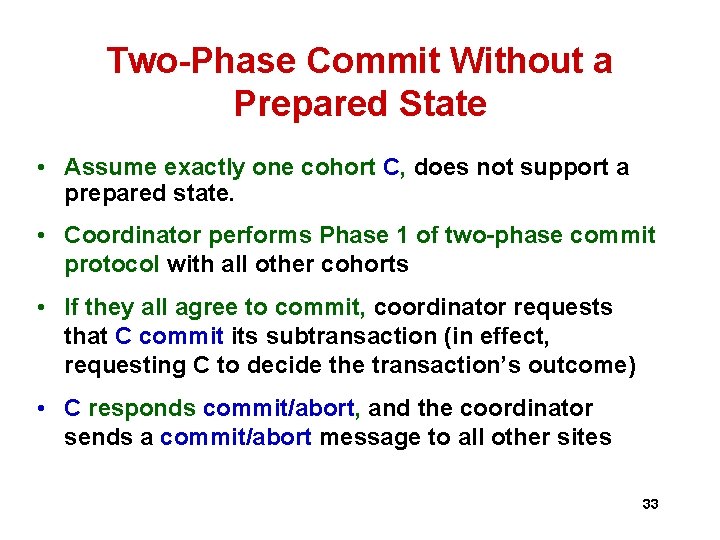 Two-Phase Commit Without a Prepared State

• Assume exactly one cohort C, does not support a prepared state.

• Coordinator performs Phase 1 of two-phase commit protocol with all other cohorts

• If they all agree to commit, coordinator requests that C commit its subtransaction (in effect, requesting C to decide the transaction's outcome)

• C responds commit/abort, and the coordinator sends a commit/abort message to all other sites

33